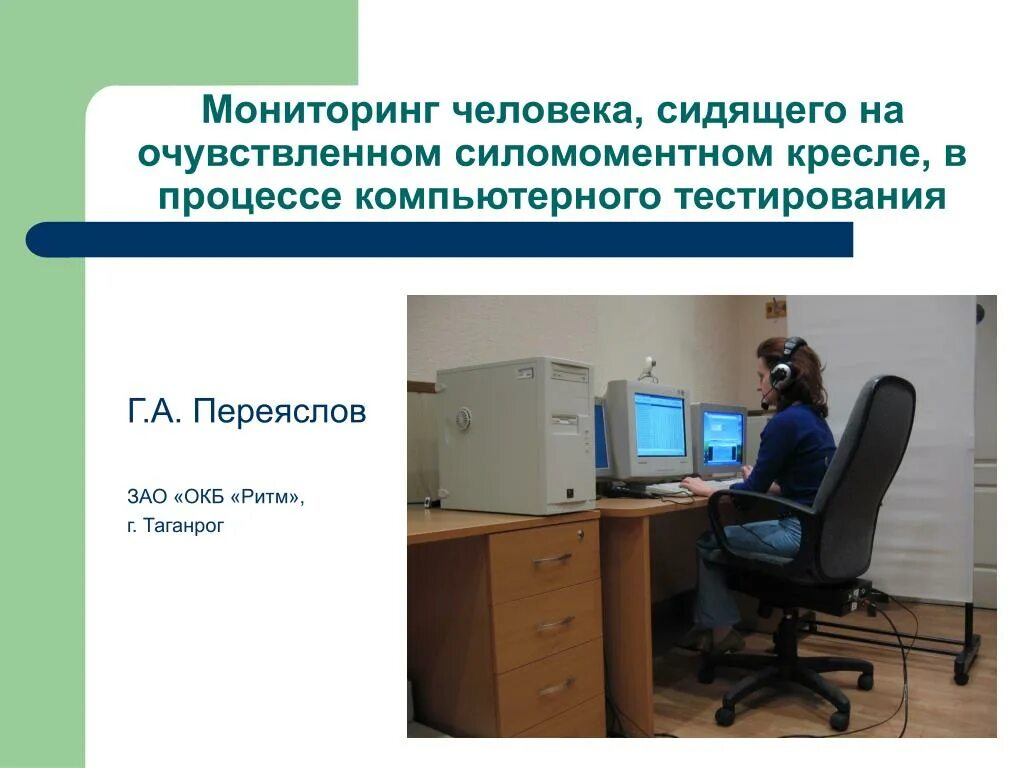 Мониторинг человека, сидящего на очувствленном силомоментном кресле, в процессе компьютерного тестирования

Г.А. Переяслов

ЗАО «ОКБ «Ритм»,
г. Таганрог